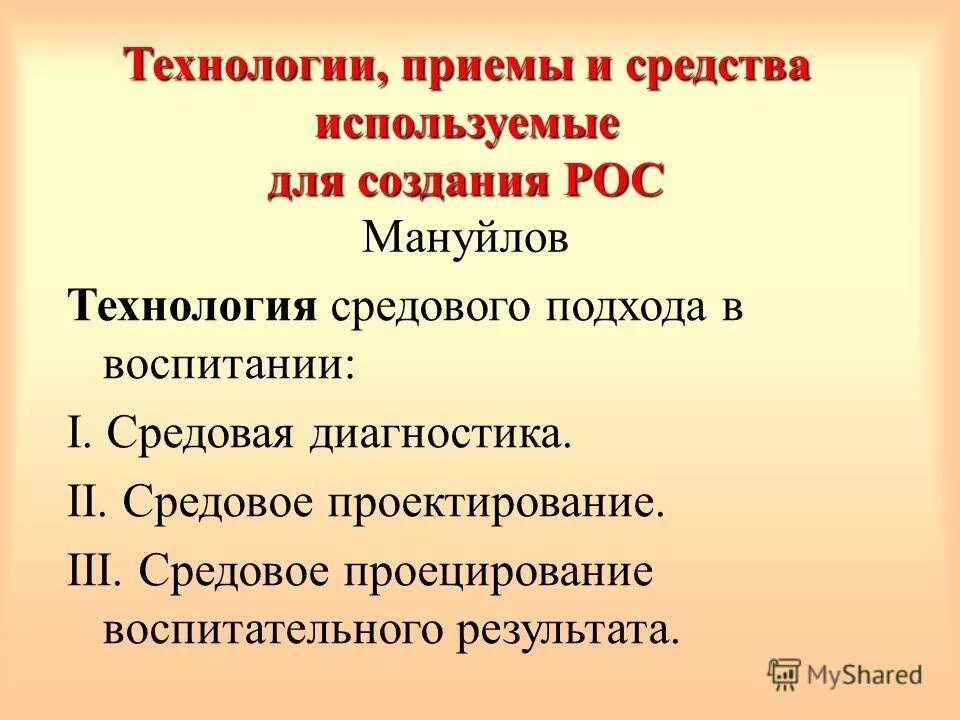 Технологии, приемы и средства используемые для создания РОС

Мануйлов

Технология средового подхода в воспитании:

I. Средовая диагностика.

II. Средовое проектирование.

III. Средовое проецирование воспитательного результата.

MyShared